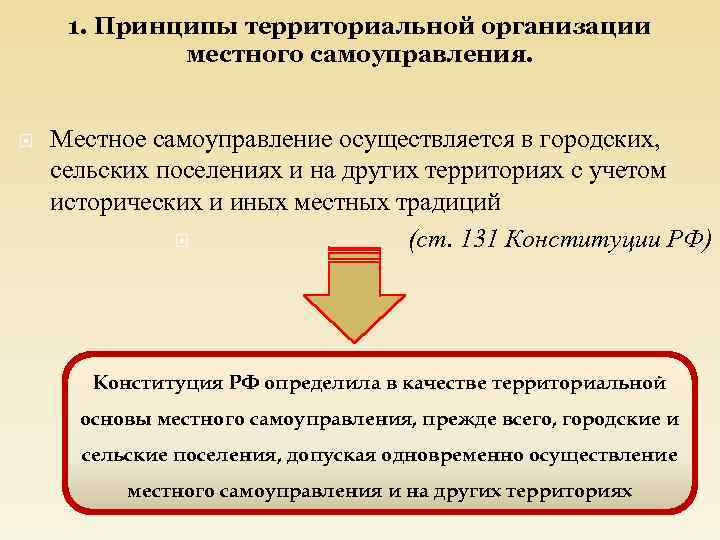 1. Принципы территориальной организации местного самоуправления.

Местное самоуправление осуществляется в городских, сельских поселениях и на других территориях с учетом исторических и иных местных традиций

(ст. 131 Конституции РФ)

Конституция РФ определила в качестве территориальной основы местного самоуправления, прежде всего, городские и сельские поселения, допуская одновременно осуществление местного самоуправления и на других территориях